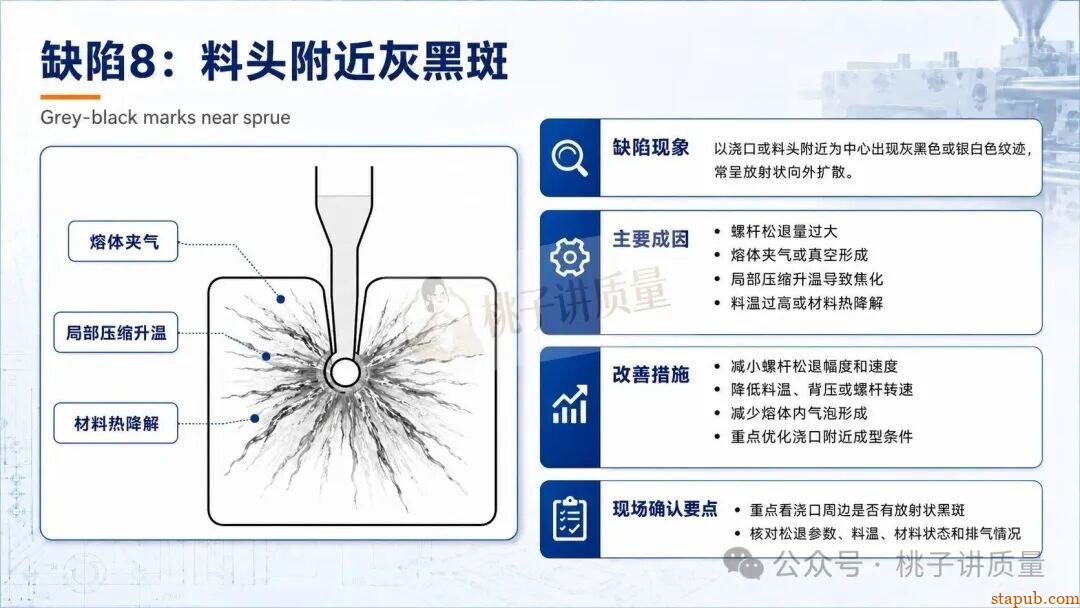 缺陷8：料头附近灰黑斑

Grey-black marks near sprue

熔体夹气

局部压缩升温

材料热降解

桃子讲质量

缺陷现象

以浇口或料头附近为中心出现灰黑色或银白色纹迹，常呈放射状向外扩散。

主要成因

• 螺杆松退量过大
• 熔体夹气或真空形成
• 局部压缩升温导致焦化
• 料温过高或材料热降解

改善措施

• 减小螺杆松退幅度和速度
• 降低料温、背压或螺杆转速
• 减少熔体内气泡形成
• 重点优化浇口附近成型条件

现场确认要点

• 重点看浇口周边是否有放射状黑斑
• 核对松退参数、料温、材料状态和排气情况

公众号 · 桃子讲质量

stapub.com